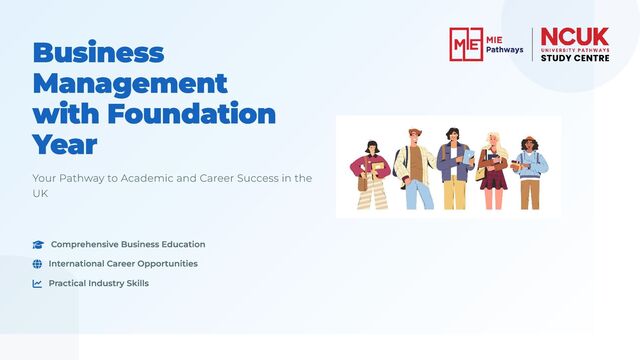 MIE
MIE Pathways

NCUK
UNIVERSITY PATHWAYS
STUDY CENTRE

Business Management with Foundation Year

Your Pathway to Academic and Career Success in the UK

Comprehensive Business Education

International Career Opportunities

Practical Industry Skills